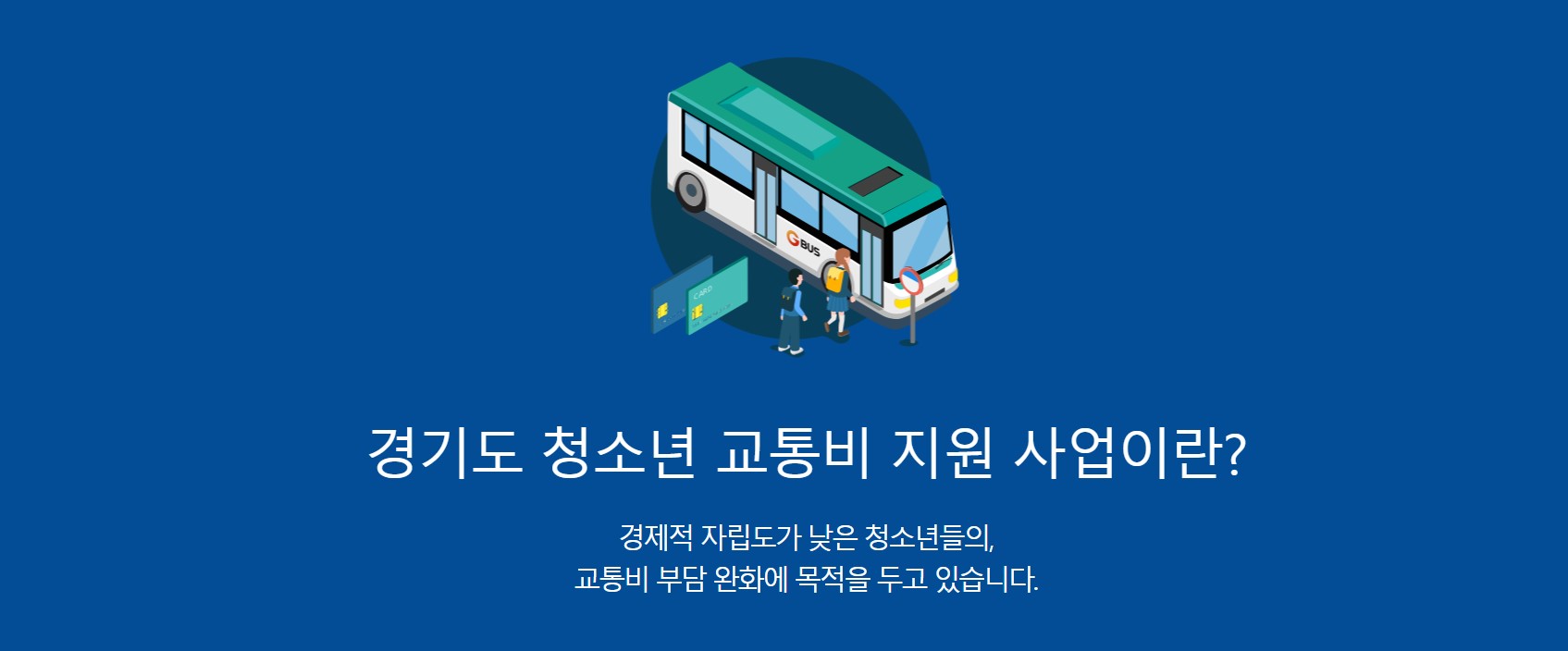 G BUS

CARD

경기도 청소년 교통비 지원 사업이란?

경제적 자립도가 낮은 청소년들의,
교통비 부담 완화에 목적을 두고 있습니다.